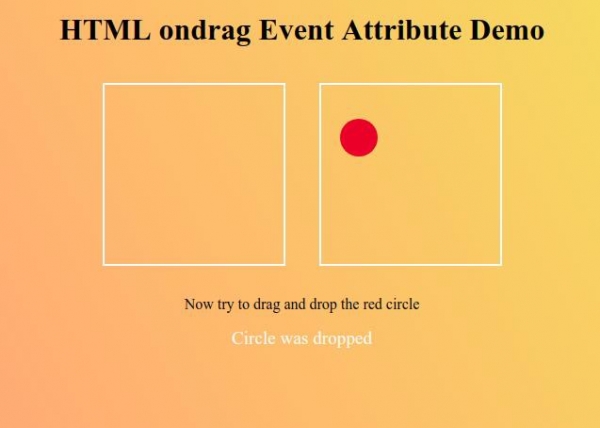 HTML ondrag Event Attribute Demo

Now try to drag and drop the red circle

Circle was dropped